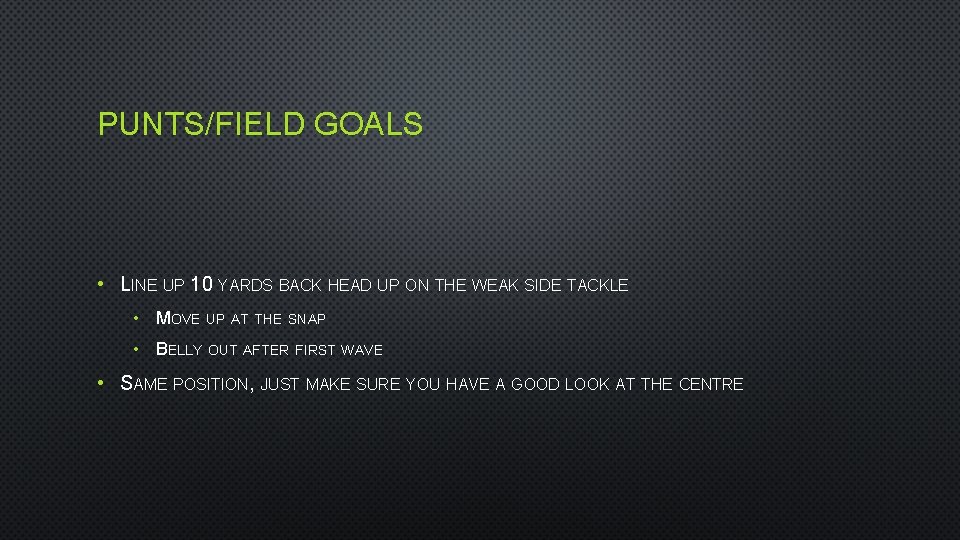 PUNTS/FIELD GOALS

• LINE UP 10 YARDS BACK HEAD UP ON THE WEAK SIDE TACKLE
 • MOVE UP AT THE SNAP
 • BELLY OUT AFTER FIRST WAVE
• SAME POSITION, JUST MAKE SURE YOU HAVE A GOOD LOOK AT THE CENTRE